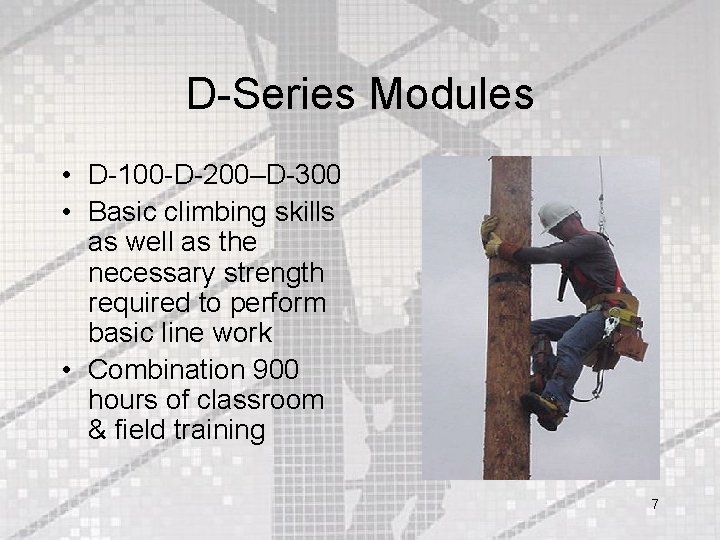 D-Series Modules

• D-100-D-200–D-300
• Basic climbing skills as well as the necessary strength required to perform basic line work
• Combination 900 hours of classroom & field training

7